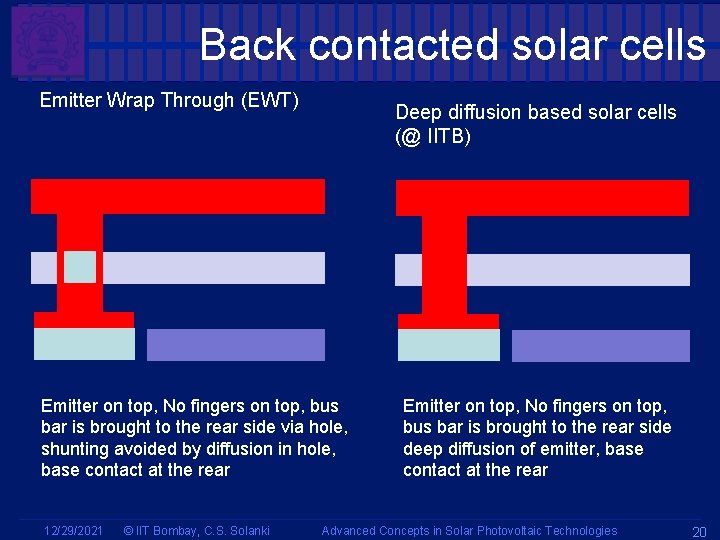 Back contacted solar cells

Emitter Wrap Through (EWT)

Emitter on top, No fingers on top, bus bar is brought to the rear side via hole, shunting avoided by diffusion in hole, base contact at the rear

Deep diffusion based solar cells (@ IITB)

Emitter on top, No fingers on top, bus bar is brought to the rear side deep diffusion of emitter, base contact at the rear

12/29/2021 © IIT Bombay, C.S. Solanki Advanced Concepts in Solar Photovoltaic Technologies 20